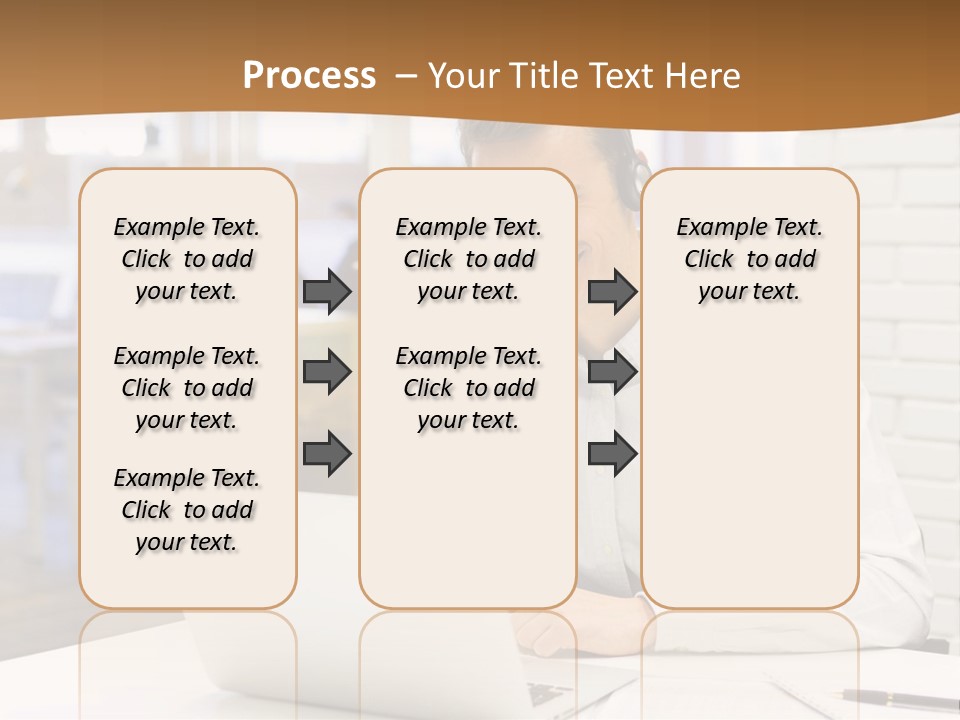 Process – Your Title Text Here

Example Text. Click to add your text.

Example Text. Click to add your text.

Example Text. Click to add your text.

Example Text. Click to add your text.

Example Text. Click to add your text.

Example Text. Click to add your text.